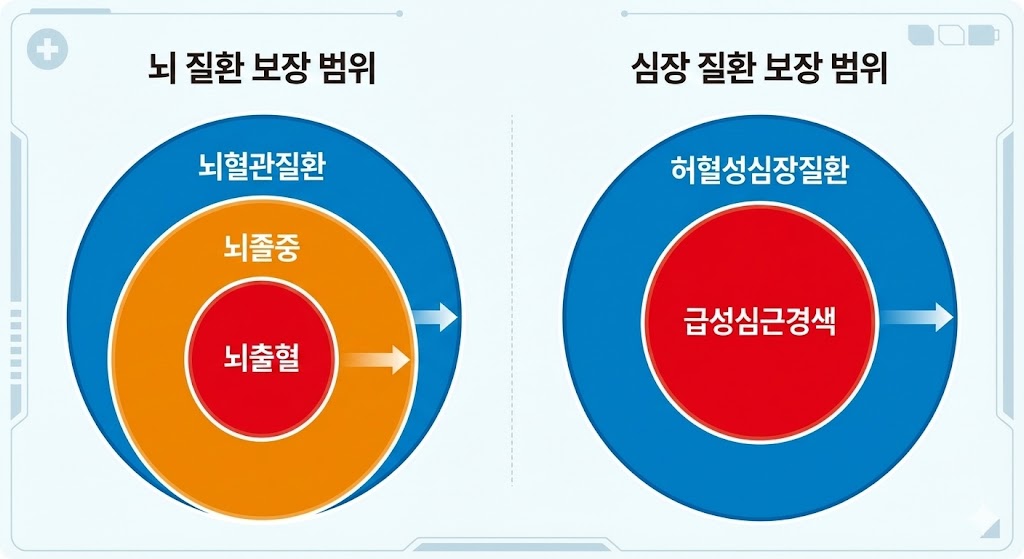 뇌 질환 보장 범위

뇌혈관질환

뇌졸중

뇌출혈

심장 질환 보장 범위

허혈성심장질환

급성심근경색